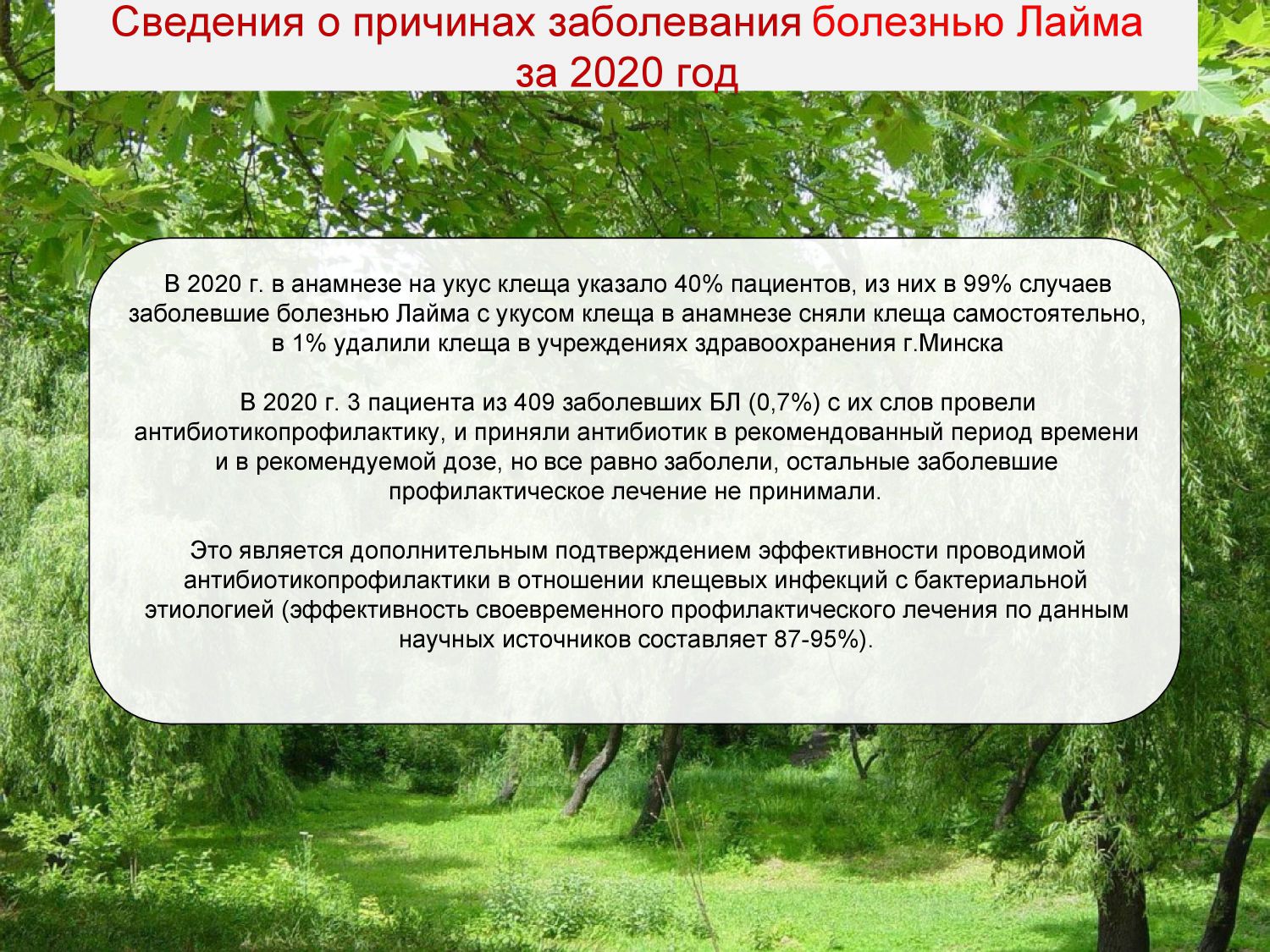 Сведения о причинах заболевания болезнью Лайма за 2020 год

В 2020 г. в анамнезе на укус клеща указало 40% пациентов, из них в 99% случаев заболевшие болезнью Лайма с укусом клеща в анамнезе сняли клеща самостоятельно, в 1% удалили клеща в учреждениях здравоохранения г.Минска

В 2020 г. 3 пациента из 409 заболевших БЛ (0,7%) с их слов провели антибиотикопрофилактику, и приняли антибиотик в рекомендованный период времени и в рекомендуемой дозе, но все равно заболели, остальные заболевшие профилактическое лечение не принимали.

Это является дополнительным подтверждением эффективности проводимой антибиотикопрофилактики в отношении клещевых инфекций с бактериальной этиологией (эффективность своевременного профилактического лечения по данным научных источников составляет 87-95%).